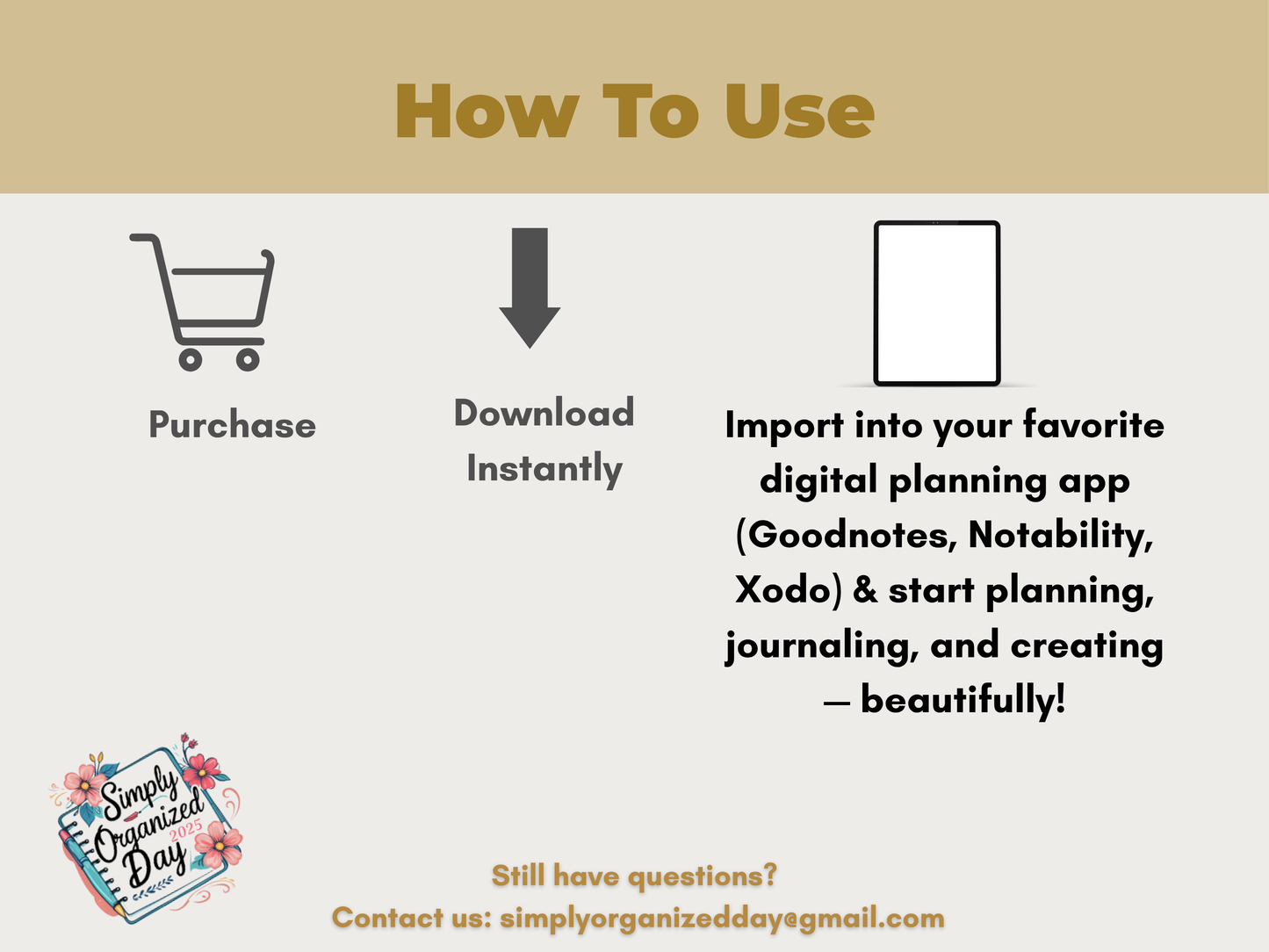 How To Use

Purchase

Download Instantly

Import into your favorite digital planning app (Goodnotes, Notability, Xodo) & start planning, journaling, and creating — beautifully!

Simply Organized Day 2025

Still have questions?
Contact us: simplyorganizedday@gmail.com